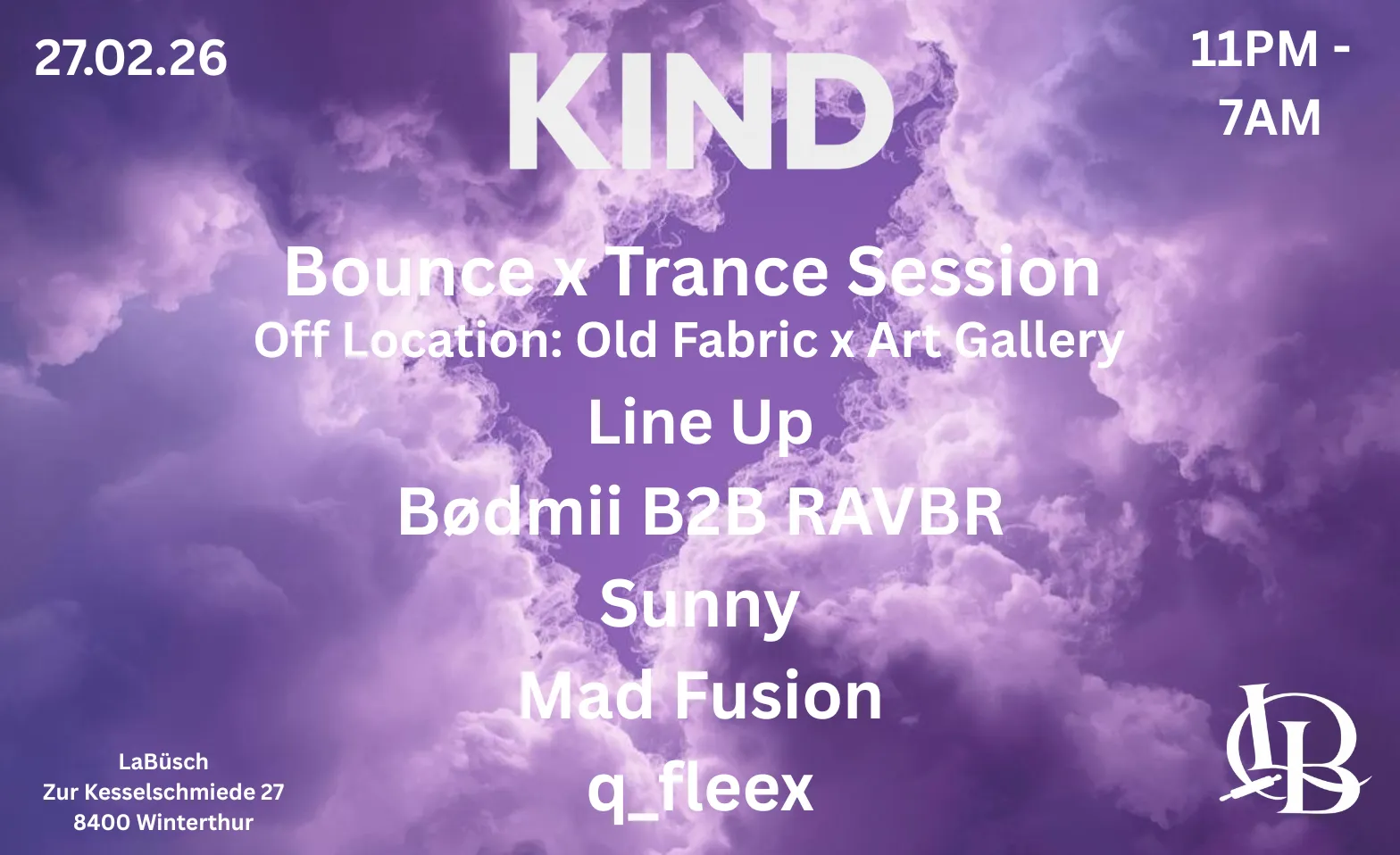 27.02.26

KIND

11PM - 7AM

Bounce x Trance Session
Off Location: Old Fabric x Art Gallery

Line Up
Bødmii B2B RAVBR
Sunny
Mad Fusion
q_fleex

LaBüsch
Zur Kesselschmiede 27
8400 Winterthur

LB